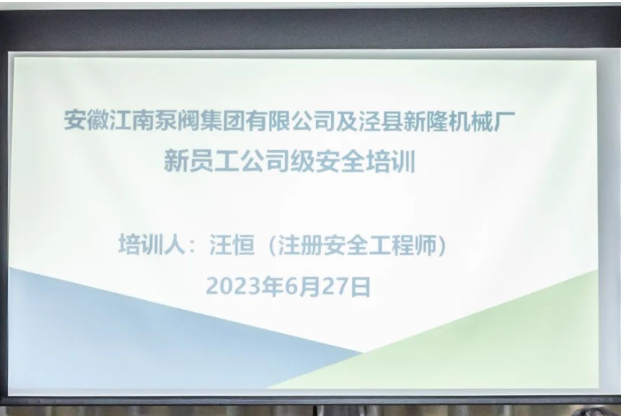 安徽江南泵阀集团有限公司及泾县新隆机械厂
新员工公司级安全培训

培训人：汪恒（注册安全工程师）
2023年6月27日